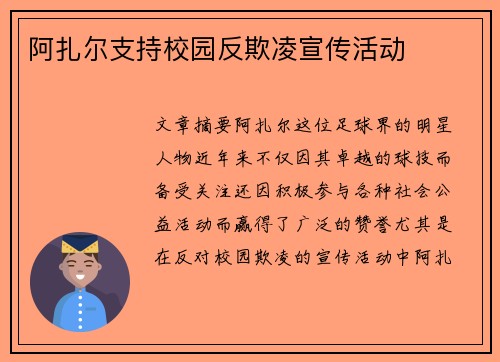 阿扎尔支持校园反欺凌宣传活动

文章摘要阿扎尔这位足球界的明星人物近年来不仅因其卓越的球技而备受关注还因积极参与各种社会公益活动而赢得了广泛的赞誉尤其是在反对校园欺凌的宣传活动中阿扎